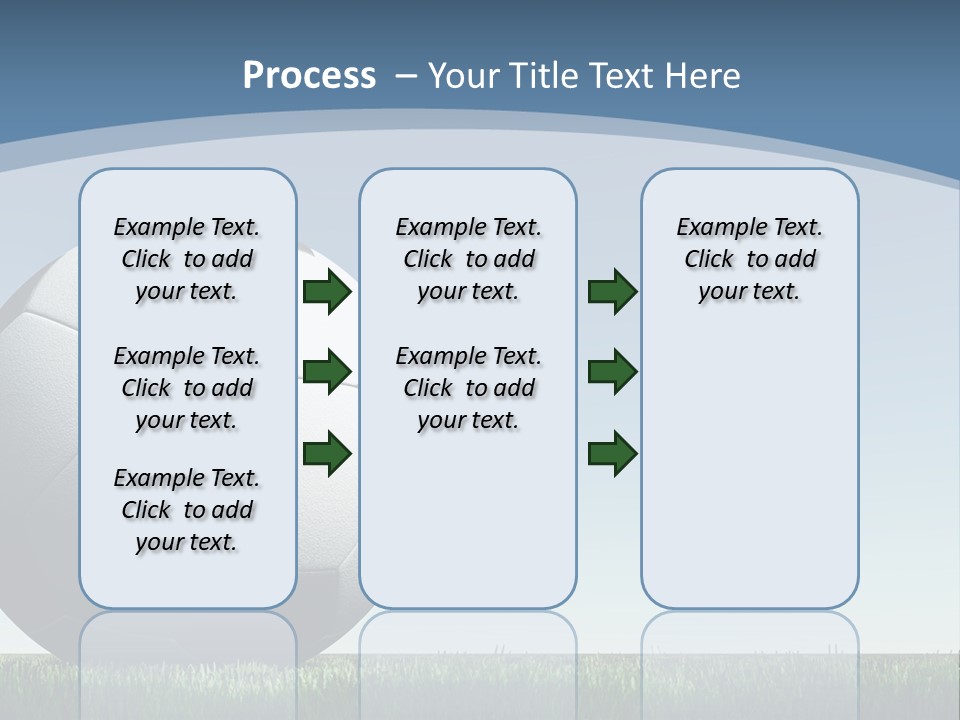 Process – Your Title Text Here

Example Text. Click to add your text.

Example Text. Click to add your text.

Example Text. Click to add your text.

Example Text. Click to add your text.

Example Text. Click to add your text.

Example Text. Click to add your text.